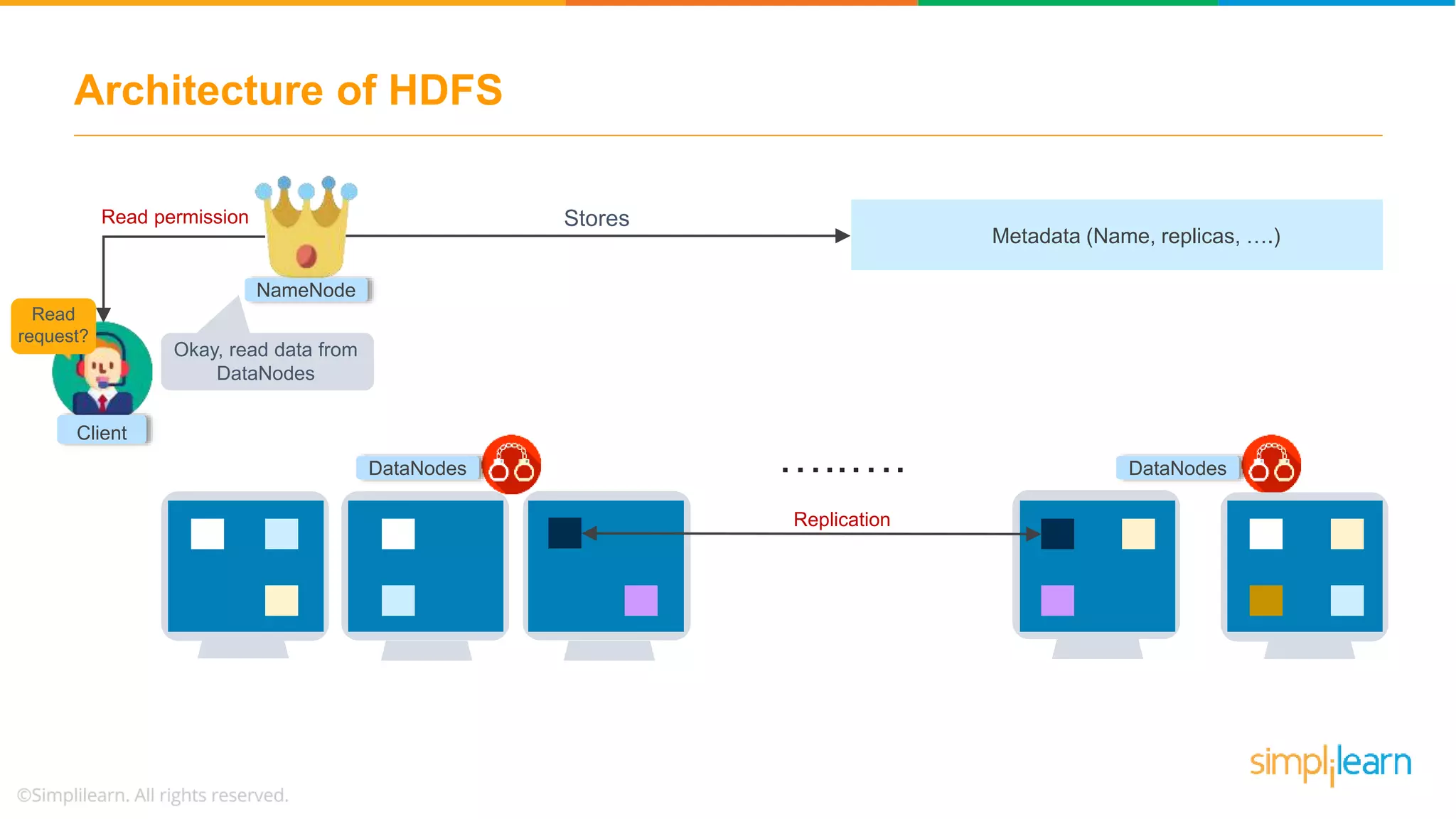 Architecture of HDFS

Read permission

Stores

Metadata (Name, replicas, ….)

NameNode

Read request?

Okay, read data from DataNodes

Client

DataNodes

.........

DataNodes

Replication

simplilearn

©Simplilearn. All rights reserved.